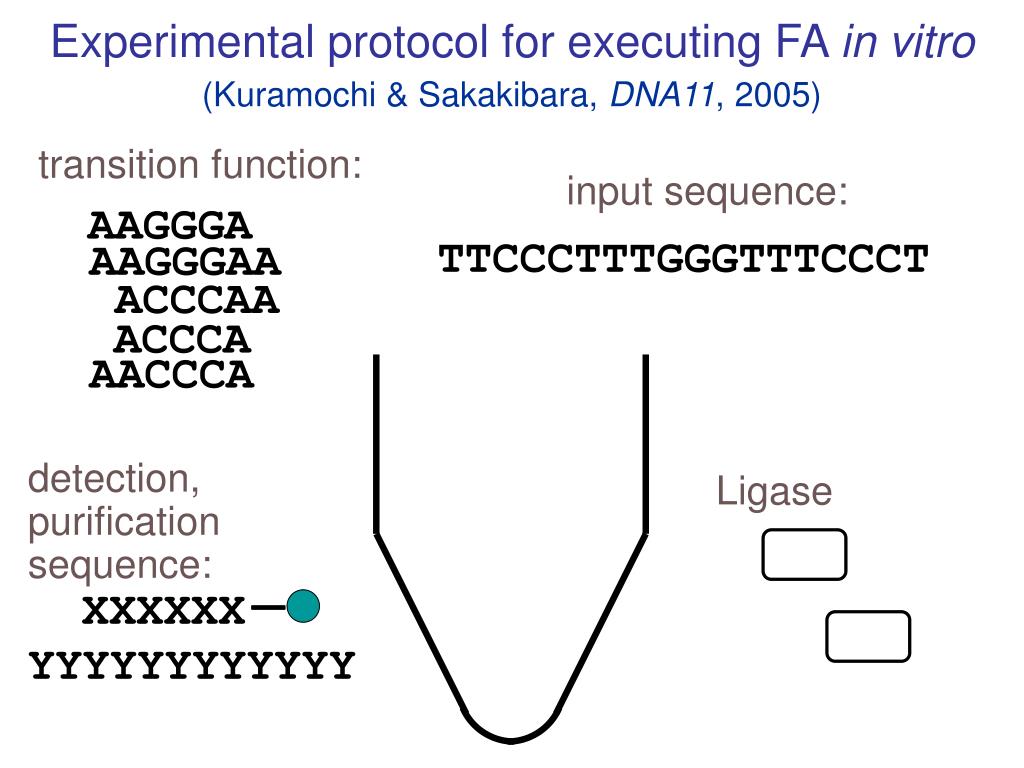 Experimental protocol for executing FA in vitro
(Kuramochi & Sakakibara, DNA11, 2005)

transition function:

AAGGGA
AAGGGAA
ACCCAA
ACCCA
AACCCA

input sequence:

TTCCCTTTGGGTTTCCCT

detection, purification sequence:

XXXXXX
YYYYYYYYYYYY

Ligase